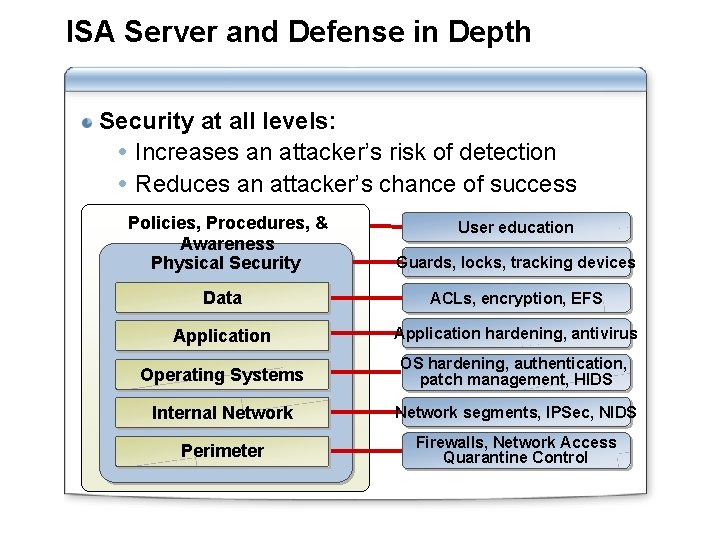 ISA Server and Defense in Depth

Security at all levels:

Increases an attacker's risk of detection

Reduces an attacker's chance of success

Policies, Procedures, & Awareness

Physical Security

Data

Application

Operating Systems

Internal Network

Perimeter

User education

Guards, locks, tracking devices

ACLs, encryption, EFS

Application hardening, antivirus

OS hardening, authentication, patch management, HIDS

Network segments, IPSec, NIDS

Firewalls, Network Access Quarantine Control